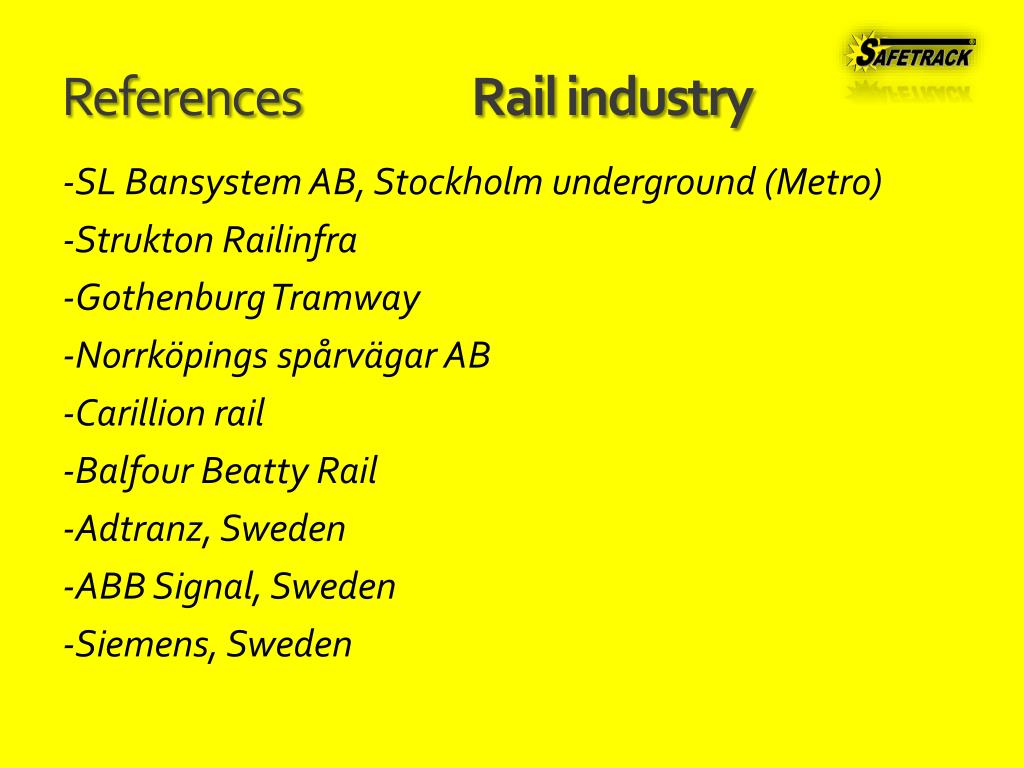 SAFETRACK

References Rail industry

-SL Bansystem AB, Stockholm underground (Metro)

-Strukton Railinfra

-Gothenburg Tramway

-Norrköpings spårvägar AB

-Carillion rail

-Balfour Beatty Rail

-Adtranz, Sweden

-ABB Signal, Sweden

-Siemens, Sweden